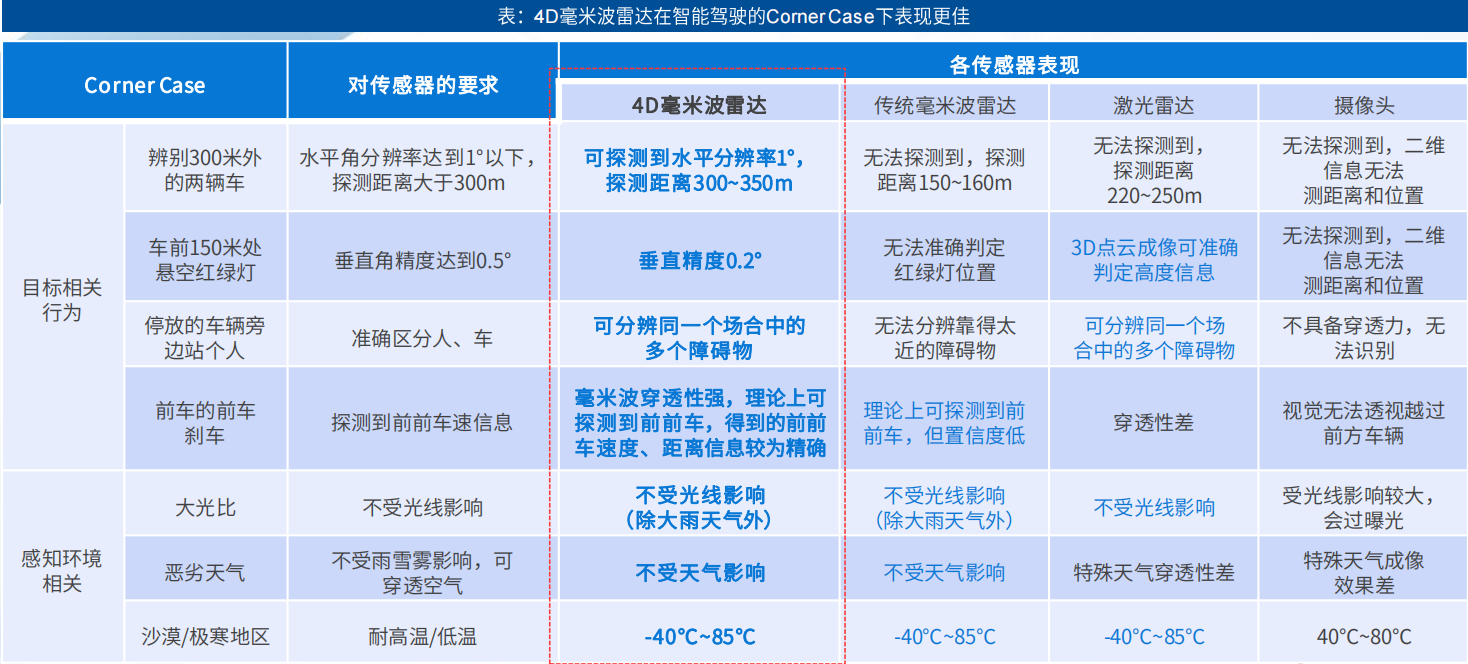 表：4D毫米波雷达在智能驾驶的Corner Case下表现更佳

| Corner Case | | 对传感器的要求 | 各传感器表现 | | | |
|---|---|---|---|---|---|---|
| | | | 4D毫米波雷达 | 传统毫米波雷达 | 激光雷达 | 摄像头 |
| 目标相关行为 | 辨别300米外的两辆车 | 水平角分辨率达到1°以下，探测距离大于300m | 可探测到水平分辨率1°，探测距离300~350m | 无法探测到，探测距离150~160m | 无法探测到，探测距离220~250m | 无法探测到，二维信息无法测距离和位置 |
| | 车前150米处悬空红绿灯 | 垂直角精度达到0.5° | 垂直精度0.2° | 无法准确判定红绿灯位置 | 3D点云成像可准确判定高度信息 | 无法探测到，二维信息无法测距离和位置 |
| | 停放的车辆旁边站个人 | 准确区分人、车 | 可分辨同一个场合中的多个障碍物 | 无法分辨靠得太近的障碍物 | 可分辨同一个场合中的多个障碍物 | 不具备穿透力，无法识别 |
| | 前车的前车刹车 | 探测到前前车速信息 | 毫米波穿透性强，理论上可探测到前前车，得到的前前车速度、距离信息较为精确 | 理论上可探测到前前车，但置信度低 | 穿透性差 | 视觉无法透视越过前方车辆 |
| 感知环境相关 | 大光比 | 不受光线影响 | 不受光线影响（除大雨天气外） | 不受光线影响（除大雨天气外） | 不受光线影响 | 受光线影响较大，会过曝光 |
| | 恶劣天气 | 不受雨雪雾影响，可穿透空气 | 不受天气影响 | 不受天气影响 | 特殊天气穿透性差 | 特殊天气成像效果差 |
| | 沙漠/极寒地区 | 耐高温/低温 | -40°C~85°C | -40°C~85°C | -40°C~85°C | 40°C~80°C |